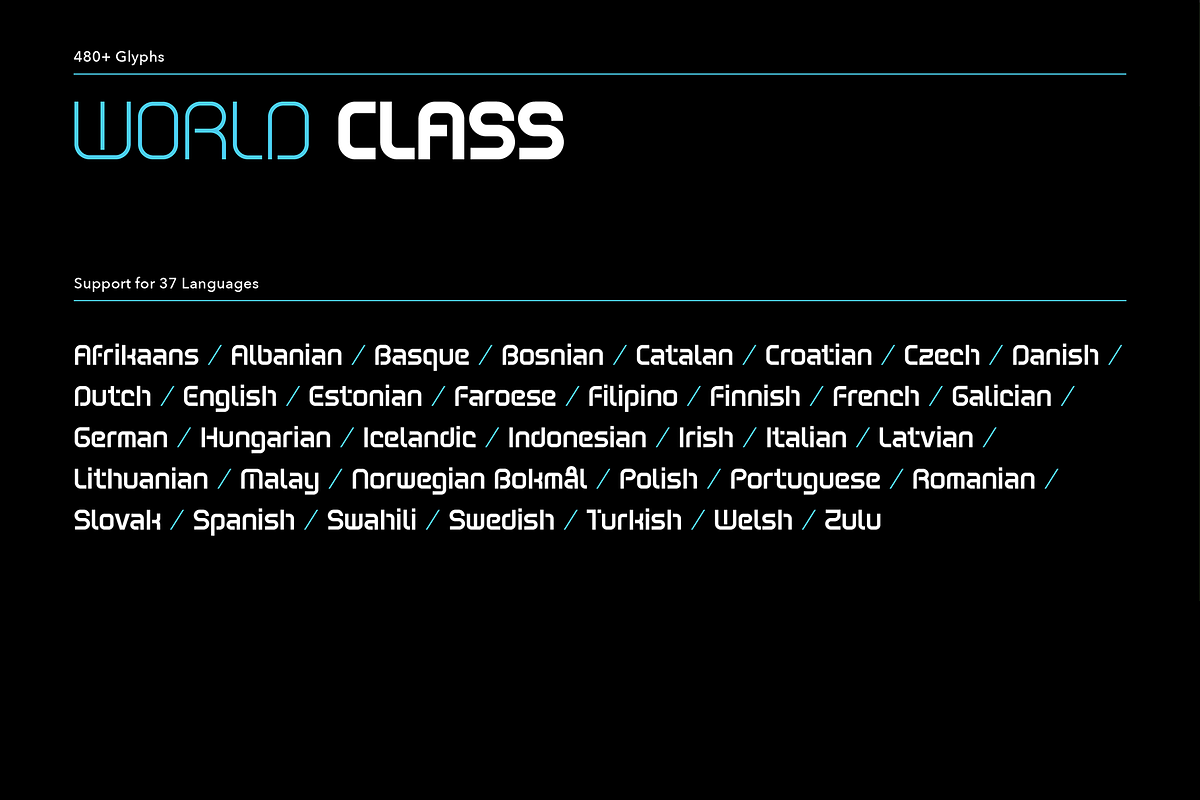 480+ Glyphs

WORLD CLASS

Support for 37 Languages

Afrikaans / Albanian / Basque / Bosnian / Catalan / Croatian / Czech / Danish / Dutch / English / Estonian / Faroese / Filipino / Finnish / French / Galician / German / Hungarian / Icelandic / Indonesian / Irish / Italian / Latvian / Lithuanian / Malay / Norwegian Bokmål / Polish / Portuguese / Romanian / Slovak / Spanish / Swahili / Swedish / Turkish / Welsh / Zulu